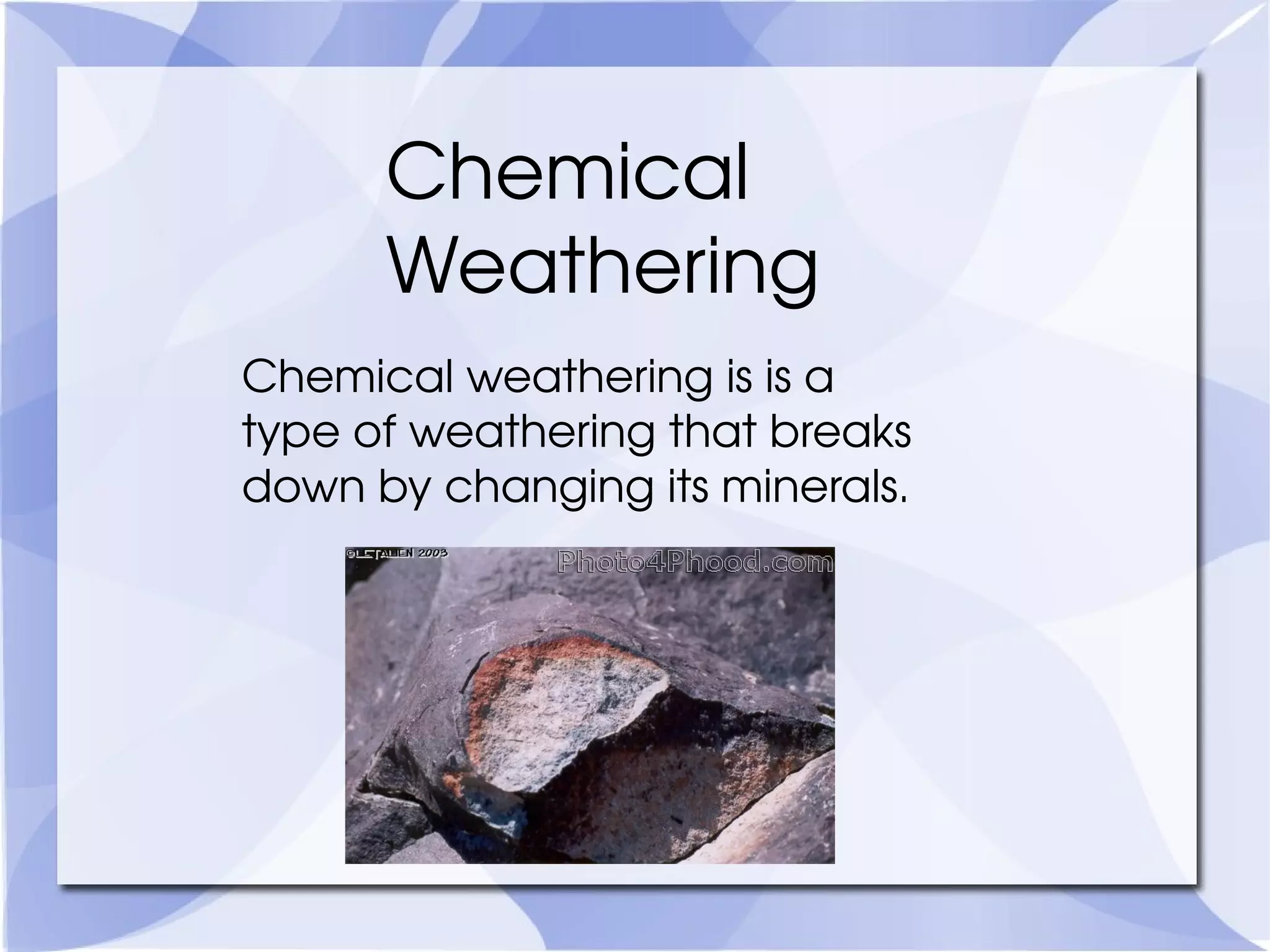 Chemical Weathering

Chemical weathering is is a type of weathering that breaks down by changing its minerals.

©LETALIEN 2003

Photo4Phood.com